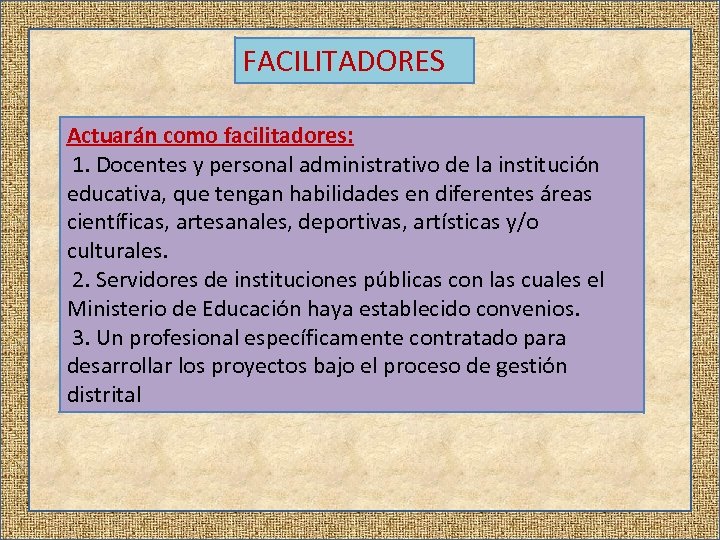 FACILITADORES

Actuarán como facilitadores:

1. Docentes y personal administrativo de la institución educativa, que tengan habilidades en diferentes áreas científicas, artesanales, deportivas, artísticas y/o culturales.

2. Servidores de instituciones públicas con las cuales el Ministerio de Educación haya establecido convenios.

3. Un profesional específicamente contratado para desarrollar los proyectos bajo el proceso de gestión distrital